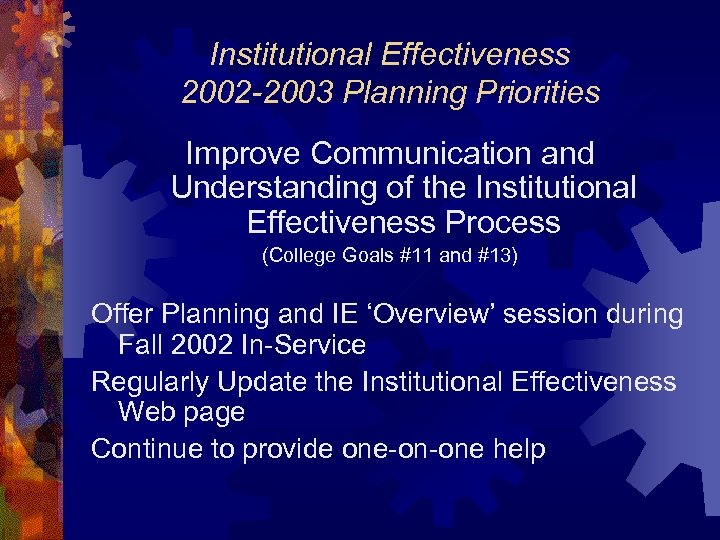 Institutional Effectiveness
2002-2003 Planning Priorities

Improve Communication and Understanding of the Institutional Effectiveness Process
(College Goals #11 and #13)

Offer Planning and IE ‘Overview’ session during Fall 2002 In-Service

Regularly Update the Institutional Effectiveness Web page

Continue to provide one-on-one help